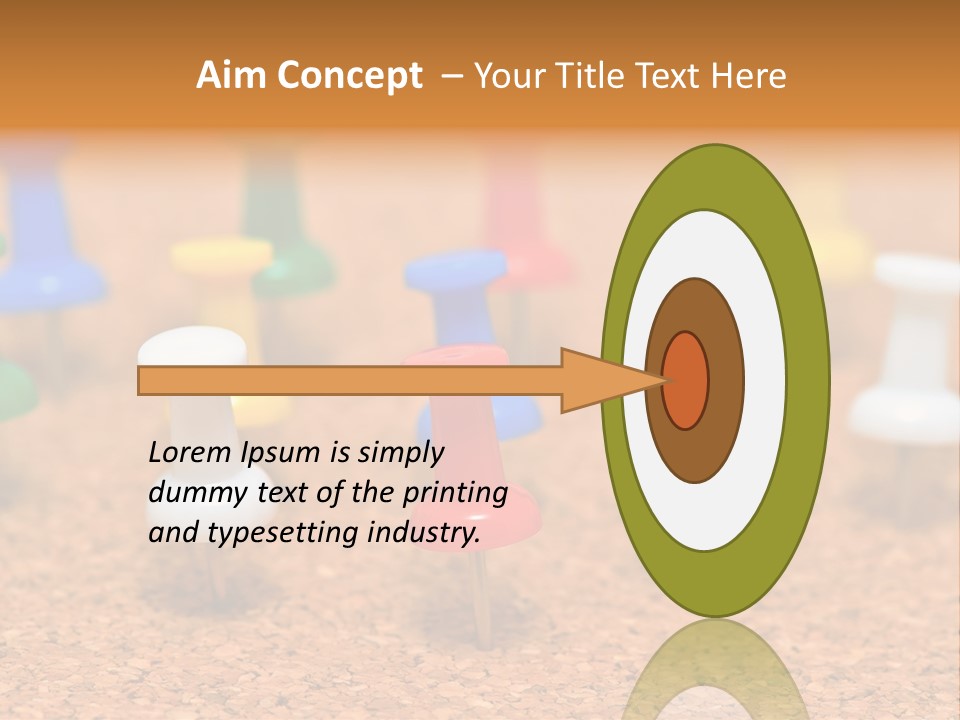 Aim Concept – Your Title Text Here

Lorem Ipsum is simply dummy text of the printing and typesetting industry.